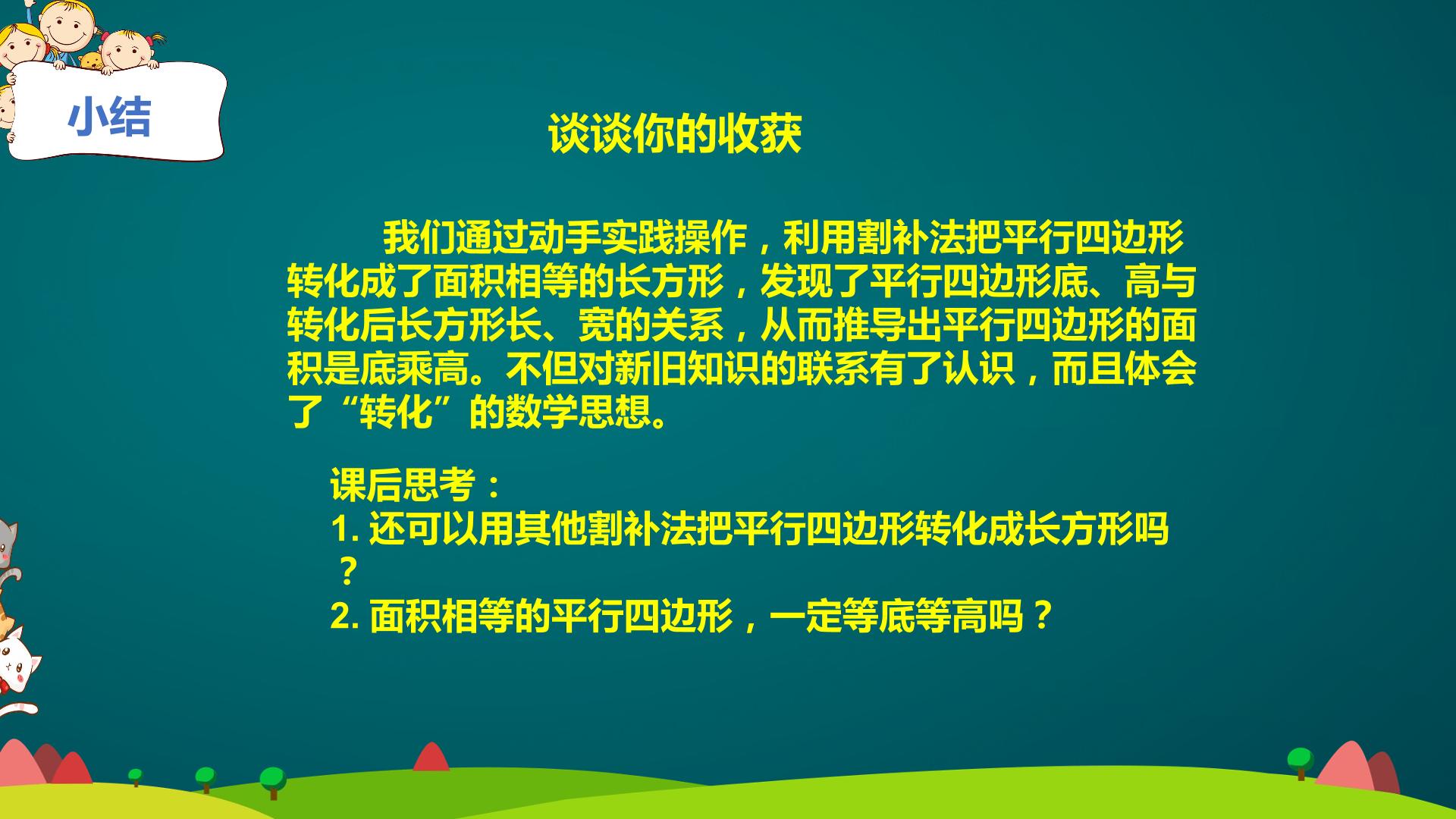 小结

谈谈你的收获

我们通过动手实践操作，利用割补法把平行四边形转化成了面积相等的长方形，发现了平行四边形底、高与转化后长方形长、宽的关系，从而推导出平行四边形的面积是底乘高。不但对新旧知识的联系有了认识，而且体会了“转化”的数学思想。

课后思考：
1. 还可以用其他割补法把平行四边形转化成长方形吗？
2. 面积相等的平行四边形，一定等底等高吗？